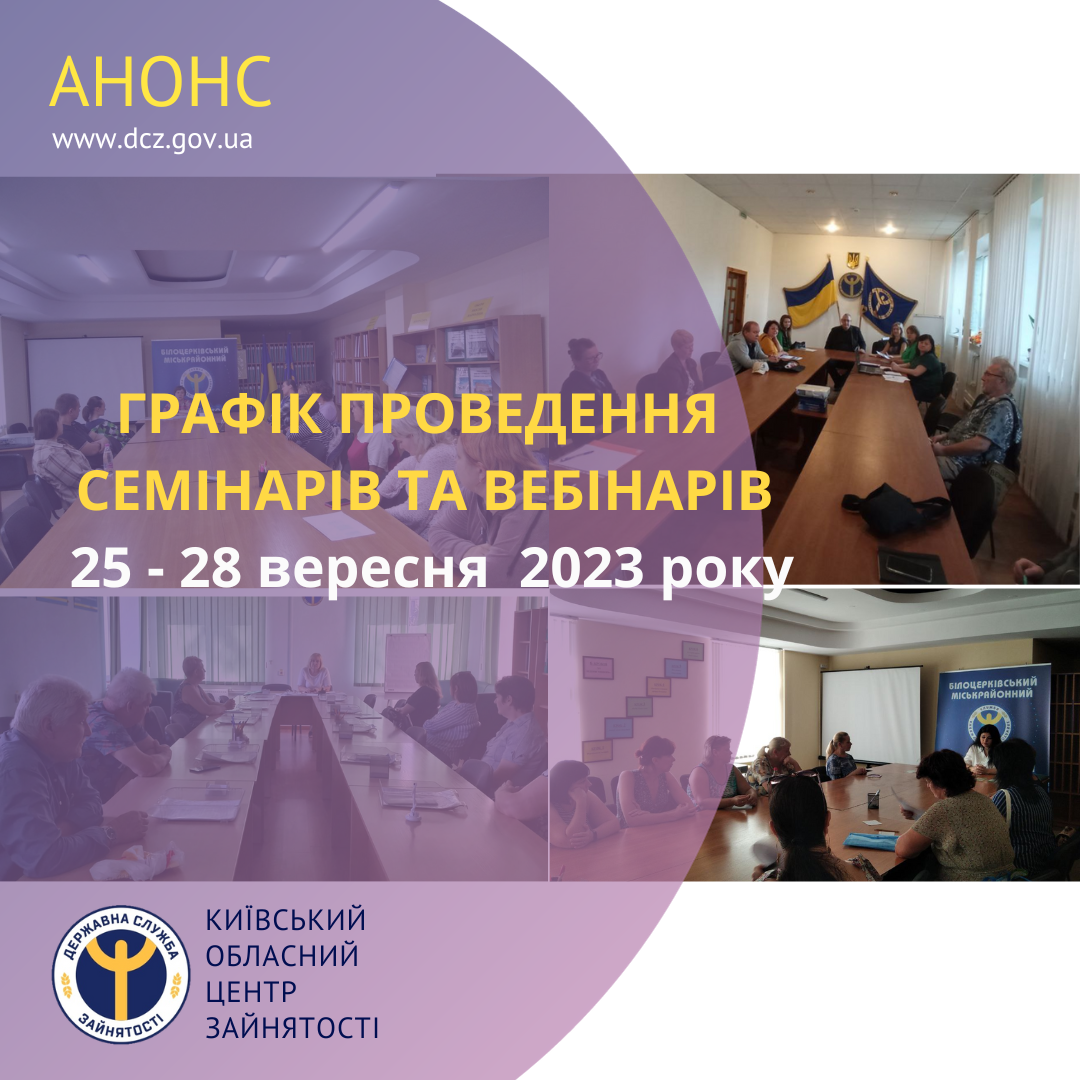 АНОНС
www.dcz.gov.ua

БІЛОЦЕРКІВСЬКИЙ МІСЬКРАЙОННИЙ

ГРАФІК ПРОВЕДЕННЯ СЕМІНАРІВ ТА ВЕБІНАРІВ
25 - 28 вересня 2023 року

БІЛОЦЕРКІВСЬКИЙ МІСЬКРАЙОННИЙ

ДЕРЖАВНА СЛУЖБА ЗАЙНЯТОСТІ

КИЇВСЬКИЙ ОБЛАСНИЙ ЦЕНТР ЗАЙНЯТОСТІ